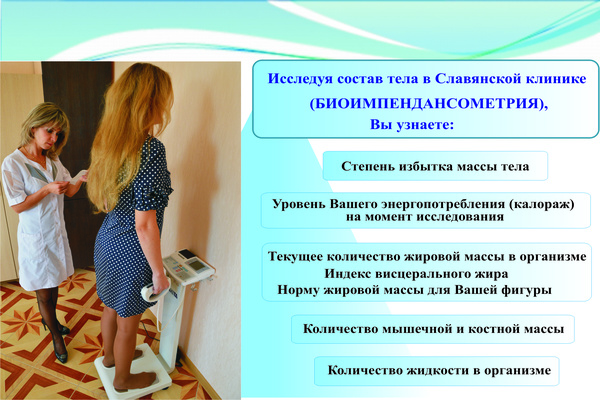 Исследуя состав тела в Славянской клинике (БИОИМПЕНДАНСОМЕТРИЯ), Вы узнаете:

Степень избытка массы тела

Уровень Вашего энергопотребления (калораж) на момент исследования

Текущее количество жировой массы в организме
Индекс висцерального жира
Норму жировой массы для Вашей фигуры

Количество мышечной и костной массы

Количество жидкости в организме